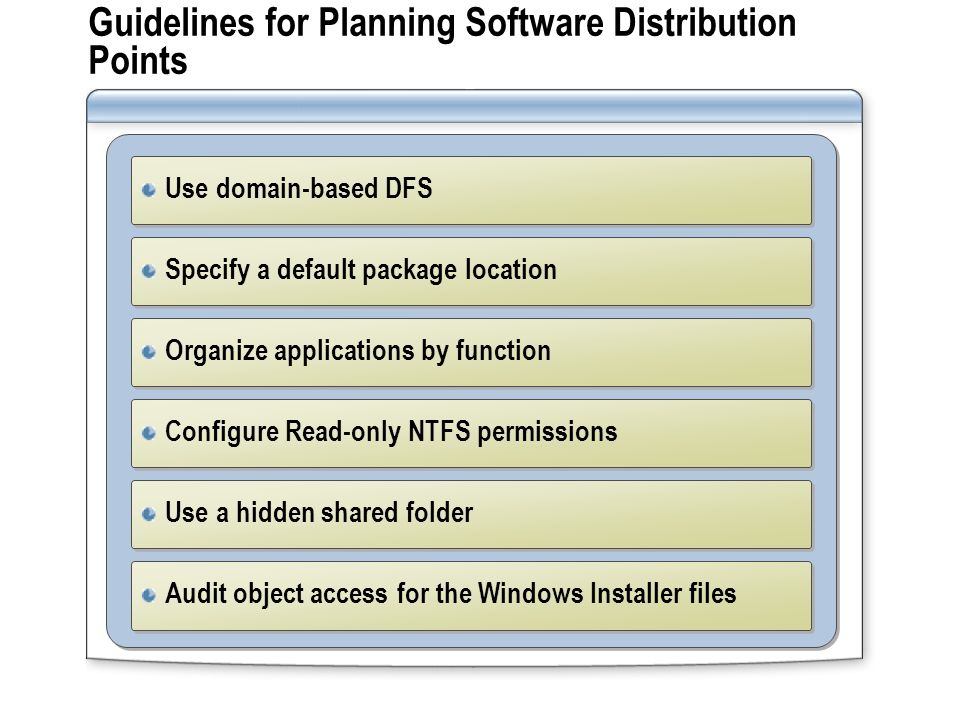 Guidelines for Planning Software Distribution Points

Use domain-based DFS

Specify a default package location

Organize applications by function

Configure Read-only NTFS permissions

Use a hidden shared folder

Audit object access for the Windows Installer files